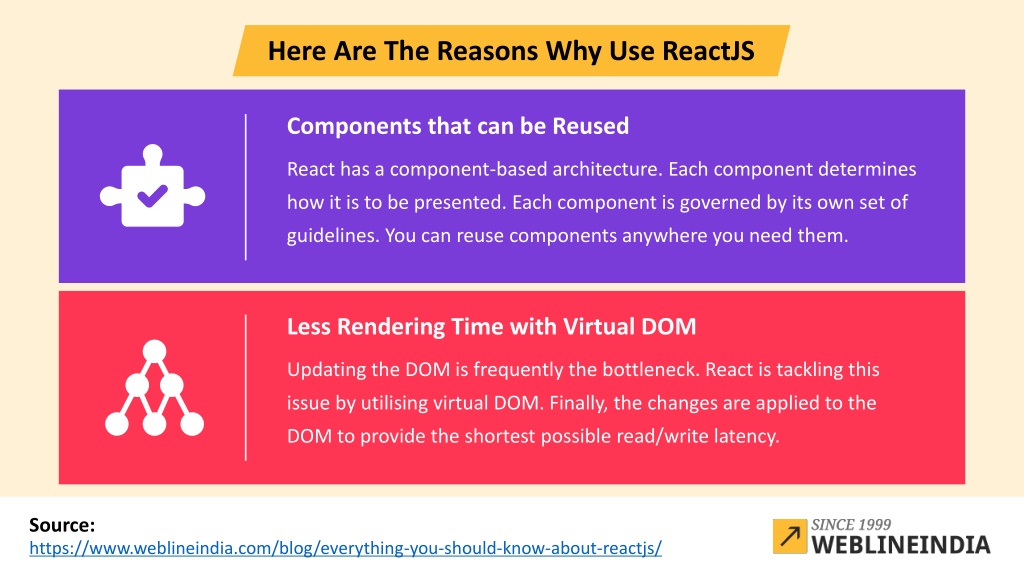 Here Are The Reasons Why Use ReactJS

Components that can be Reused

React has a component-based architecture. Each component determines how it is to be presented. Each component is governed by its own set of guidelines. You can reuse components anywhere you need them.

Less Rendering Time with Virtual DOM

Updating the DOM is frequently the bottleneck. React is tackling this issue by utilising virtual DOM. Finally, the changes are applied to the DOM to provide the shortest possible read/write latency.

Source:
https://www.weblineindia.com/blog/everything-you-should-know-about-reactjs/

SINCE 1999
WEBLINEINDIA